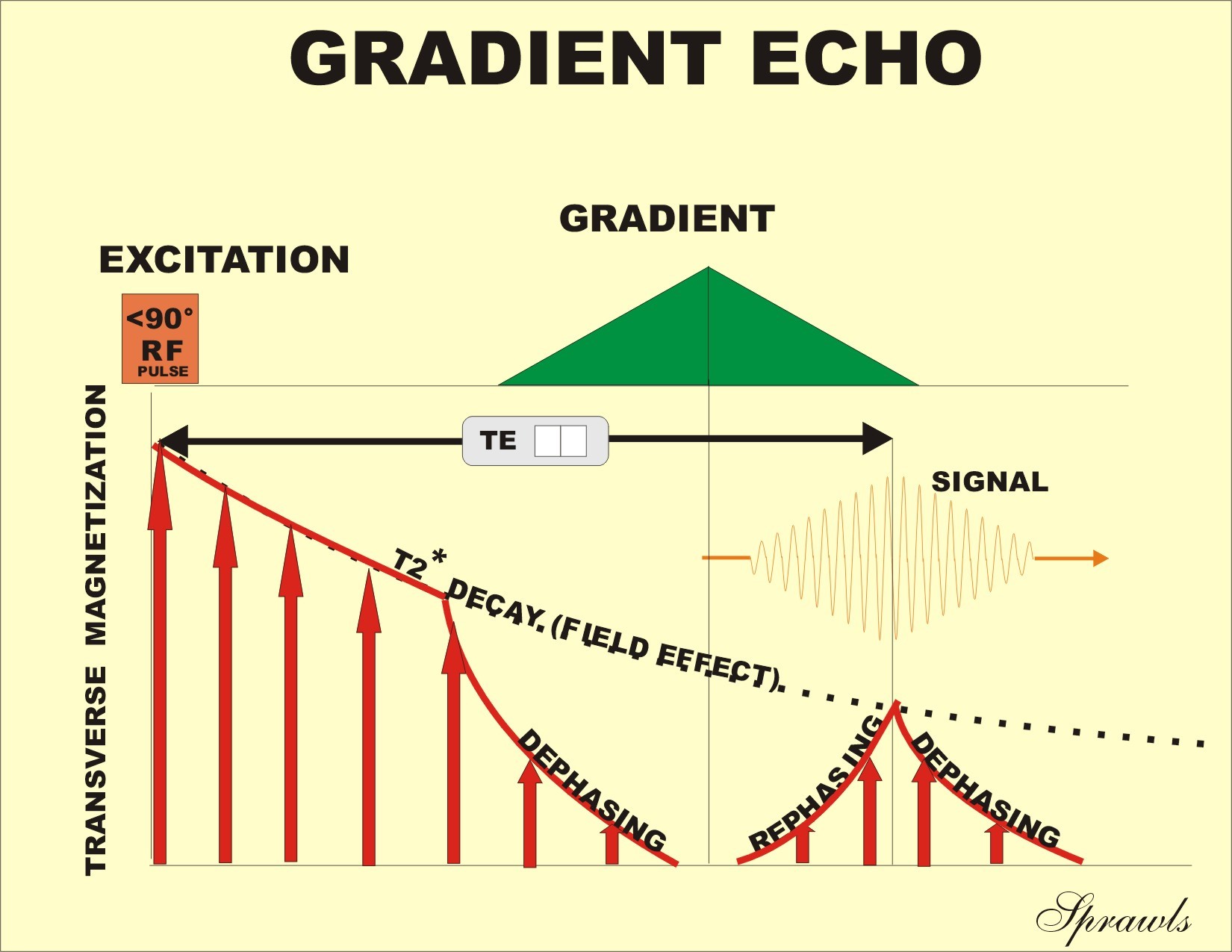 GRADIENT ECHO

GRADIENT

EXCITATION

<90°
RF
PULSE

TRANSVERSE MAGNETIZATION

TE

SIGNAL

T2* DECAY (FIELD EFFECT)

DEPHASING

REPHASING

DEPHASING

Sprawls